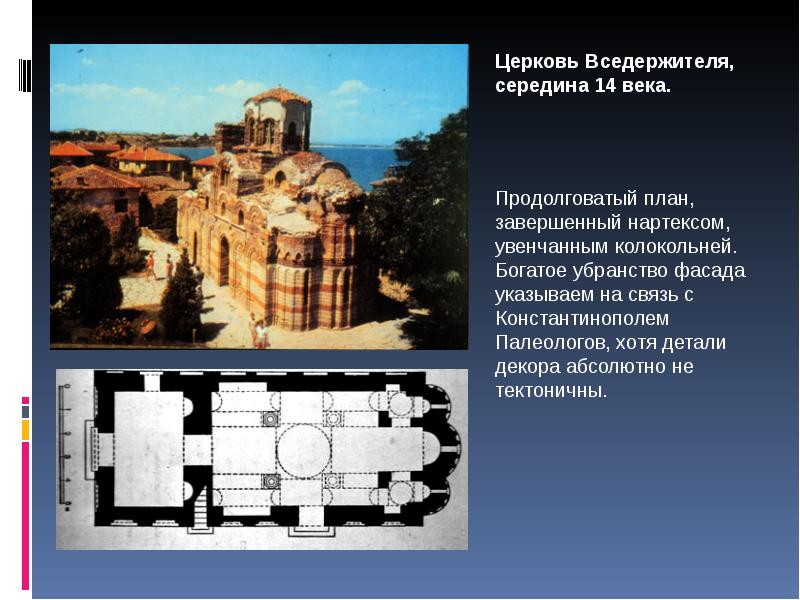 Церковь Вседержителя, середина 14 века.

Продолговатый план, завершенный нартексом, увенчанным колокольней. Богатое убранство фасада указываем на связь с Константинополем Палеологов, хотя детали декора абсолютно не тектоничны.